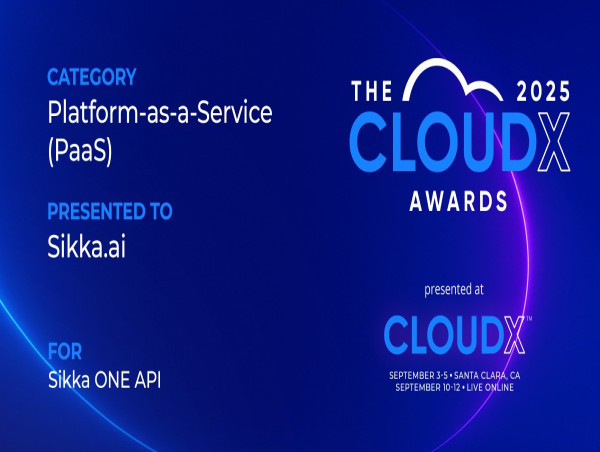 CATEGORY
Platform-as-a-Service (PaaS)

PRESENTED TO
Sikka.ai

FOR
Sikka ONE API

THE 2025
CLOUDX
AWARDS

presented at
CLOUDX™
SEPTEMBER 3-5 • SANTA CLARA, CA
SEPTEMBER 10-12 • LIVE ONLINE